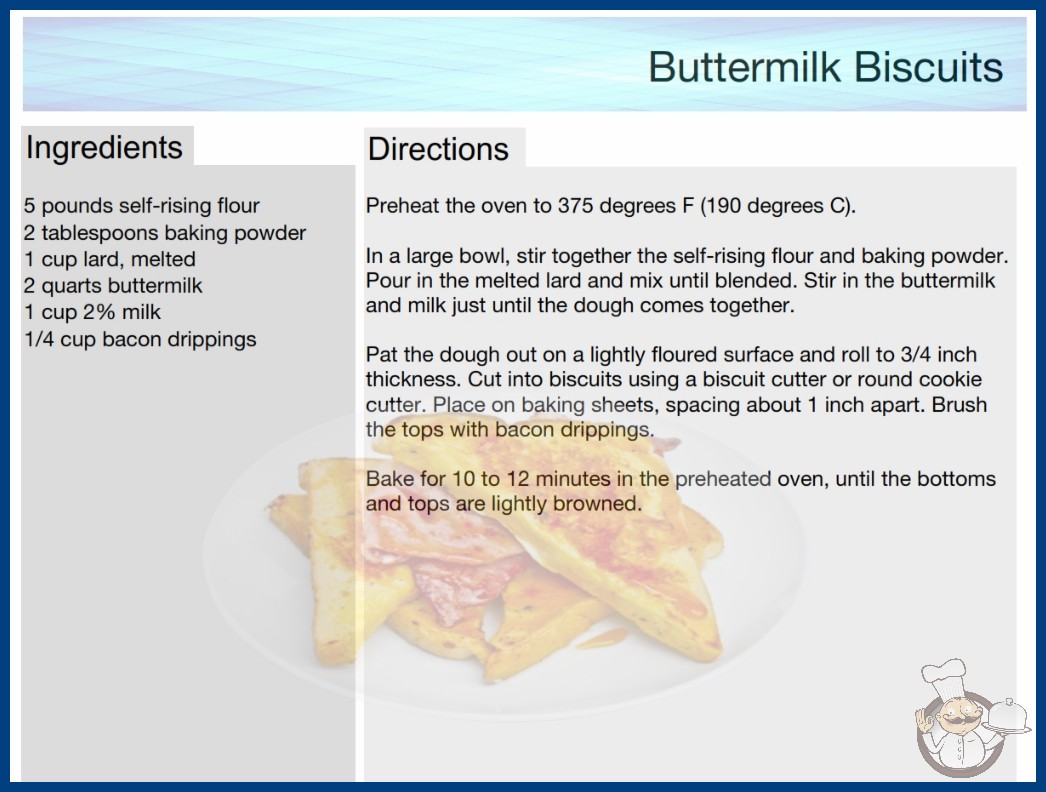 Buttermilk Biscuits

Ingredients

5 pounds self-rising flour
2 tablespoons baking powder
1 cup lard, melted
2 quarts buttermilk
1 cup 2% milk
1/4 cup bacon drippings

Directions

Preheat the oven to 375 degrees F (190 degrees C).

In a large bowl, stir together the self-rising flour and baking powder. Pour in the melted lard and mix until blended. Stir in the buttermilk and milk just until the dough comes together.

Pat the dough out on a lightly floured surface and roll to 3/4 inch thickness. Cut into biscuits using a biscuit cutter or round cookie cutter. Place on baking sheets, spacing about 1 inch apart. Brush the tops with bacon drippings.

Bake for 10 to 12 minutes in the preheated oven, until the bottoms and tops are lightly browned.